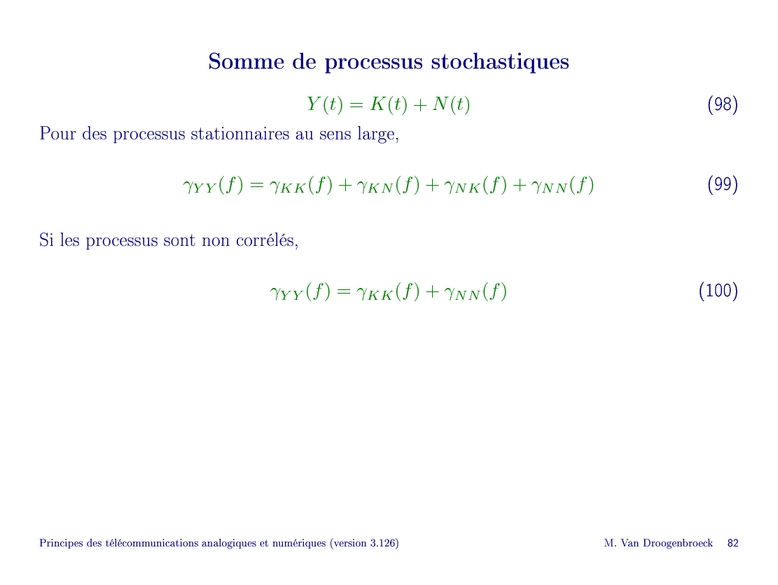 Somme de processus stochastiques

$Y(t) = K(t) + N(t)$ (98)

Pour des processus stationnaires au sens large,

$\gamma_{YY}(f) = \gamma_{KK}(f) + \gamma_{KN}(f) + \gamma_{NK}(f) + \gamma_{NN}(f)$ (99)

Si les processus sont non corrélés,

$\gamma_{YY}(f) = \gamma_{KK}(f) + \gamma_{NN}(f)$ (100)

Principes des télécommunications analogiques et numériques (version 3.126)

M. Van Droogenbroeck 82